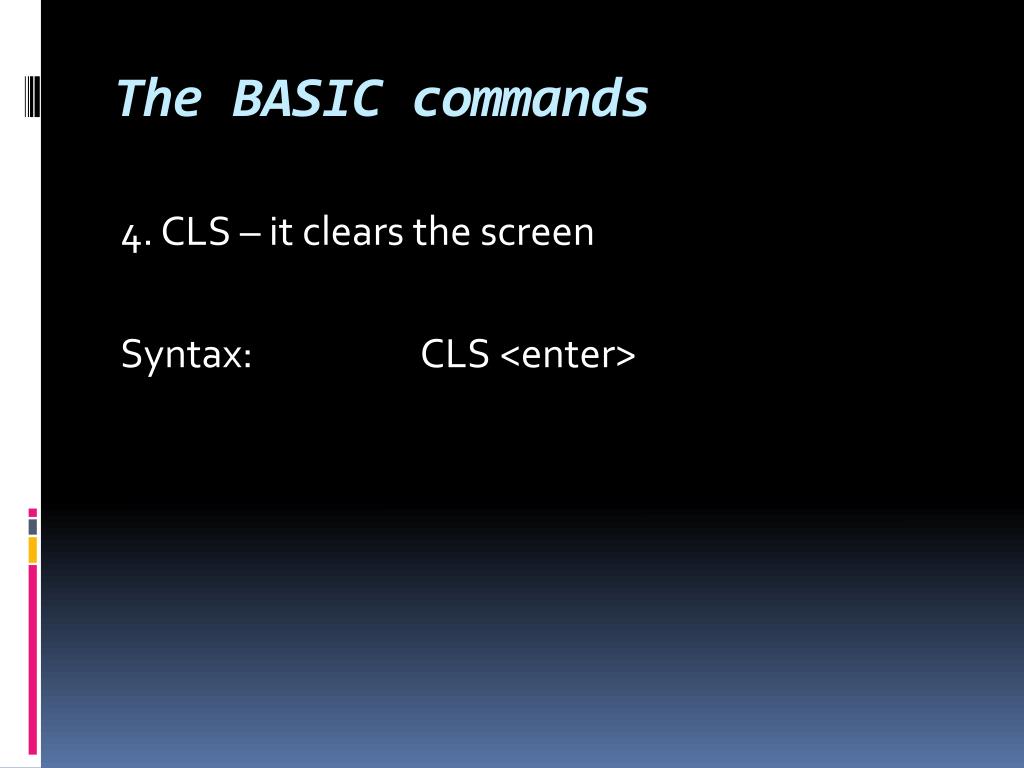 The BASIC commands

4. CLS – it clears the screen

Syntax: CLS <enter>